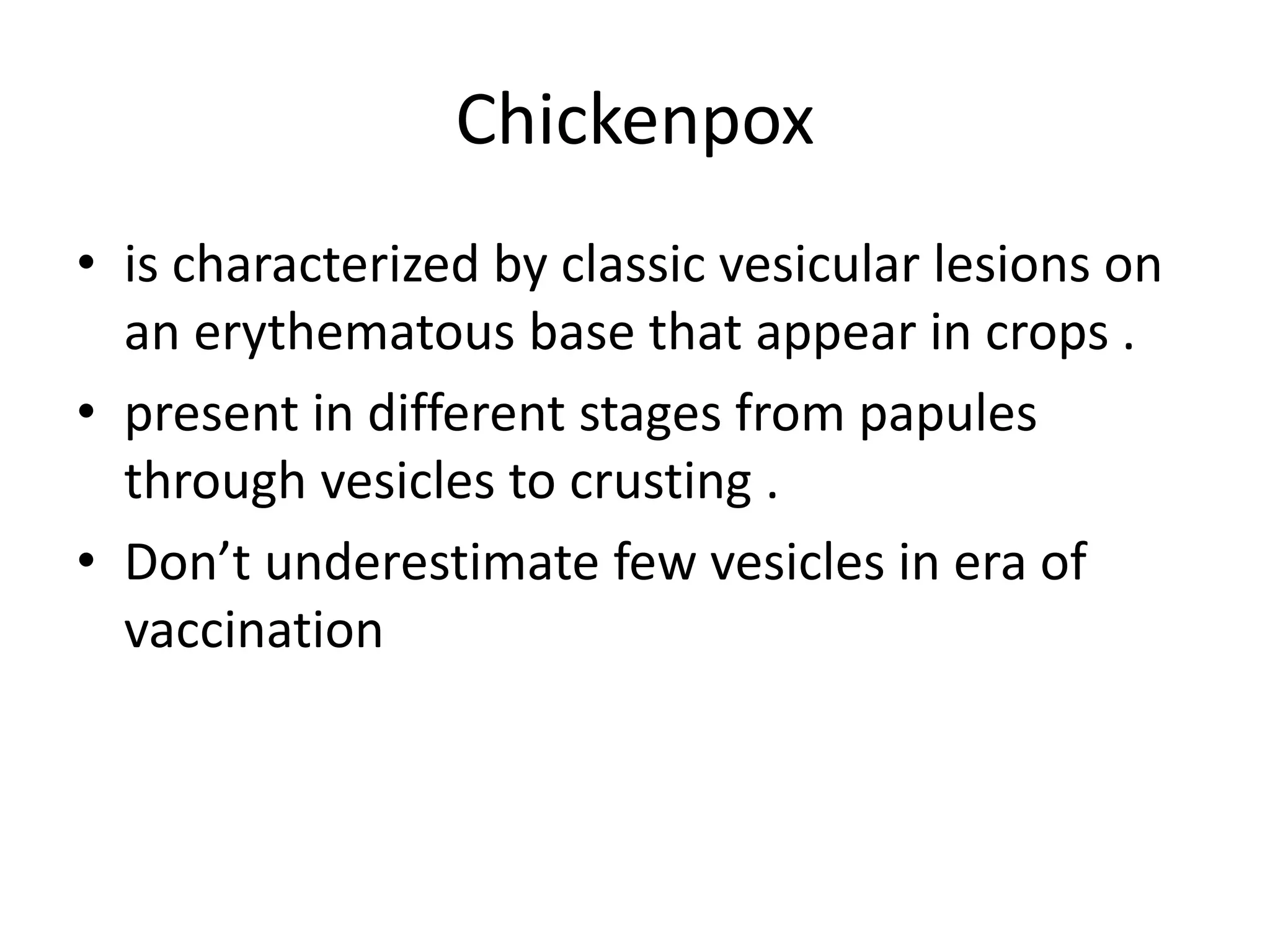 Chickenpox

• is characterized by classic vesicular lesions on an erythematous base that appear in crops .
• present in different stages from papules through vesicles to crusting .
• Don't underestimate few vesicles in era of vaccination